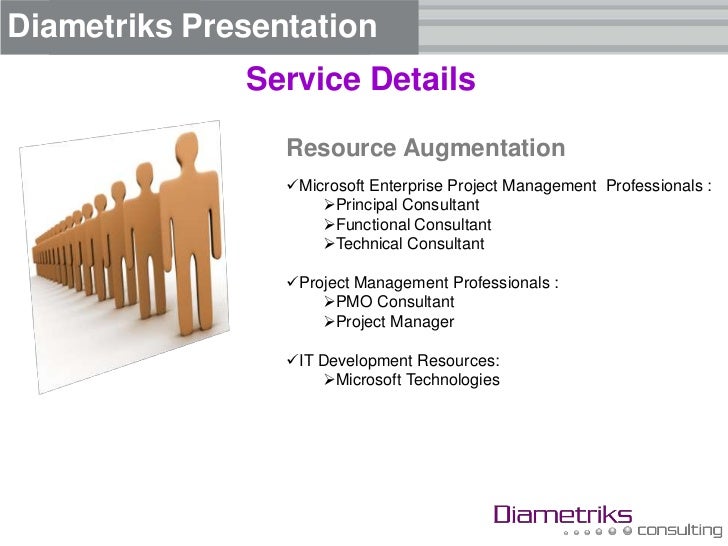 Diametriks Presentation

Service Details

Resource Augmentation

✓Microsoft Enterprise Project Management Professionals :
➢Principal Consultant
➢Functional Consultant
➢Technical Consultant

✓Project Management Professionals :
➢PMO Consultant
➢Project Manager

✓IT Development Resources:
➢Microsoft Technologies

Diametriks consulting